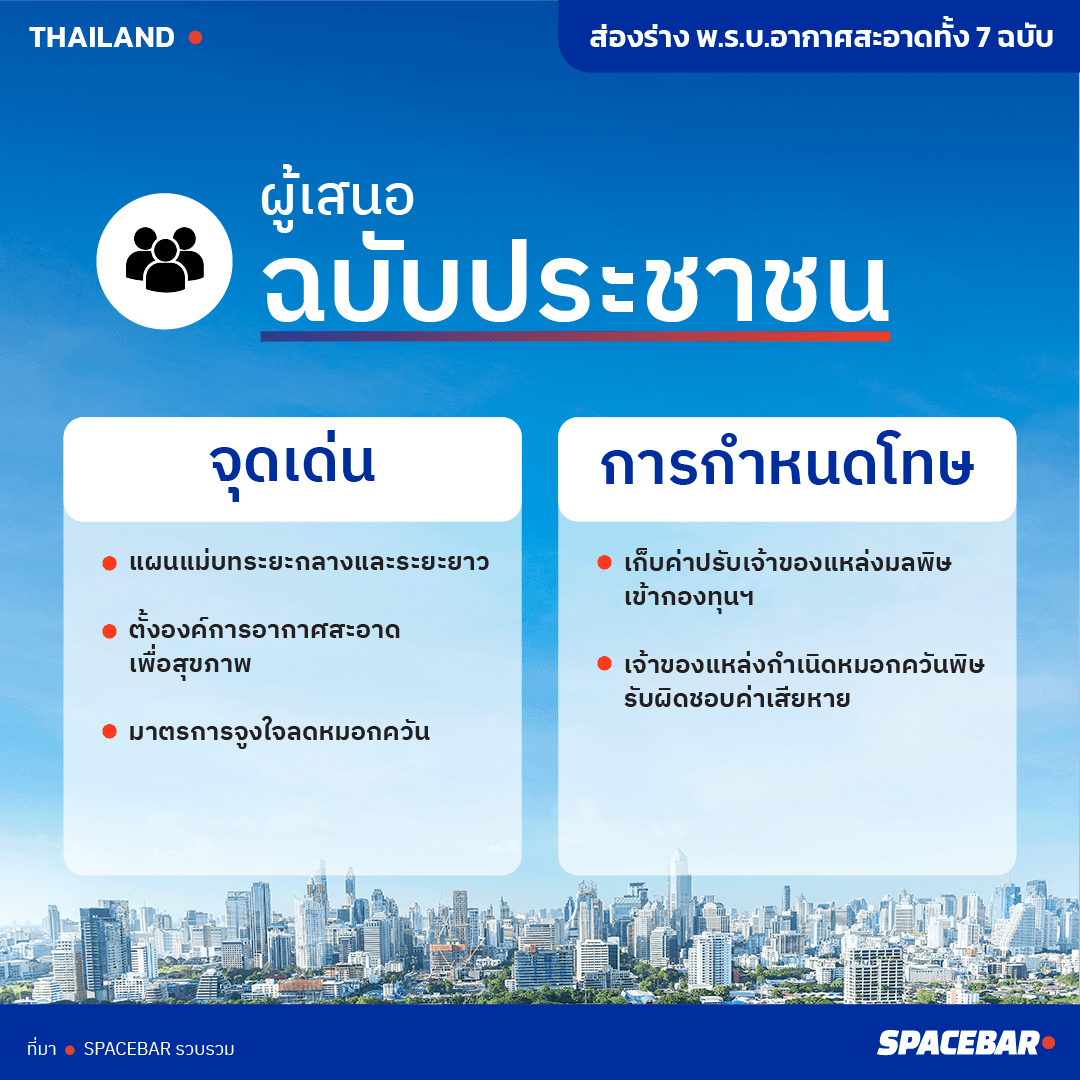 THAILAND

ส่องร่าง พ.ร.บ.อากาศสะอาดทั้ง 7 ฉบับ

ผู้เสนอ
ฉบับประชาชน

จุดเด่น

แผนแม่บทระยะกลางและระยะยาว

ตั้งองค์การอากาศสะอาดเพื่อสุขภาพ

มาตรการจูงใจลดหมอกควัน

การกำหนดโทษ

เก็บค่าปรับเจ้าของแหล่งมลพิษเข้ากองทุนฯ

เจ้าของแหล่งกำเนิดหมอกควันพิษรับผิดชอบค่าเสียหาย

ที่มา SPACEBAR รวบรวม

SPACEBAR